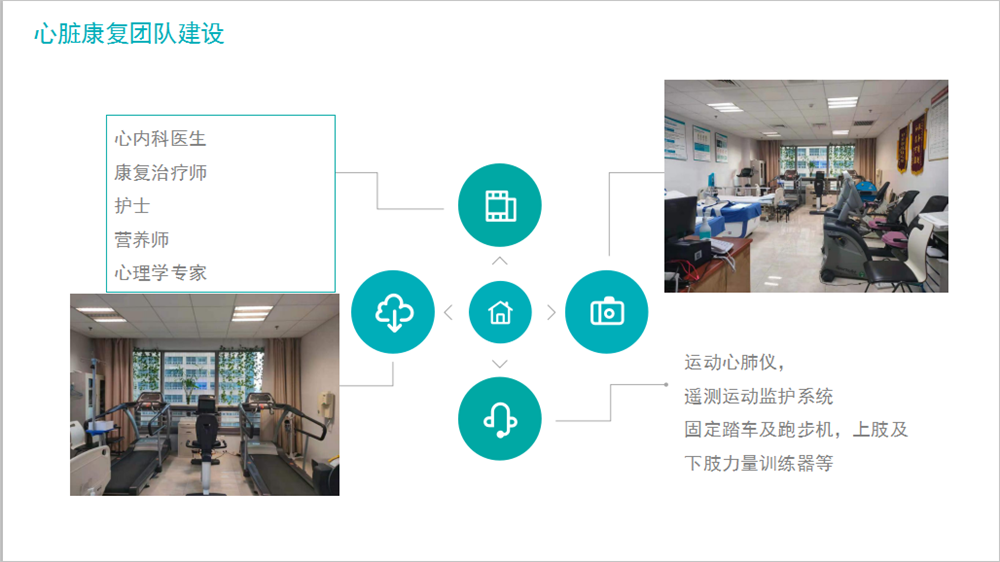 心脏康复团队建设

心内科医生
康复治疗师
护士
营养师
心理学专家

运动心肺仪，
遥测运动监护系统
固定踏车及跑步机，上肢及下肢力量训练器等